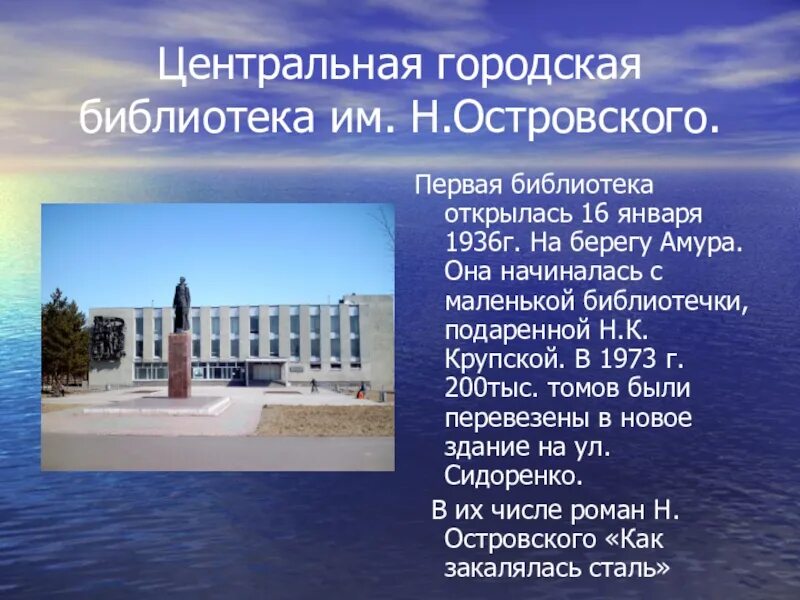 Центральная городская библиотека им. Н.Островского.

Первая библиотека открылась 16 января 1936г. На берегу Амура. Она начиналась с маленькой библиотечки, подаренной Н.К. Крупской. В 1973 г. 200тыс. томов были перевезены в новое здание на ул. Сидоренко.

В их числе роман Н. Островского «Как закалялась сталь»